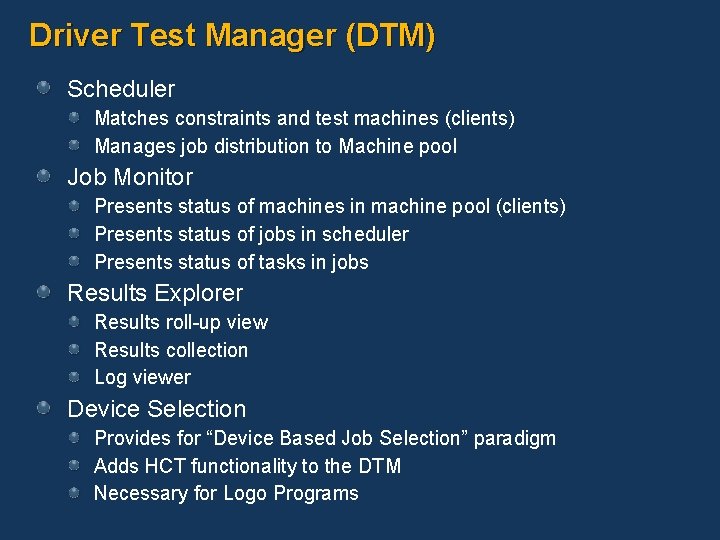 Driver Test Manager (DTM)

Scheduler
Matches constraints and test machines (clients)
Manages job distribution to Machine pool

Job Monitor
Presents status of machines in machine pool (clients)
Presents status of jobs in scheduler
Presents status of tasks in jobs

Results Explorer
Results roll-up view
Results collection
Log viewer

Device Selection
Provides for “Device Based Job Selection” paradigm
Adds HCT functionality to the DTM
Necessary for Logo Programs